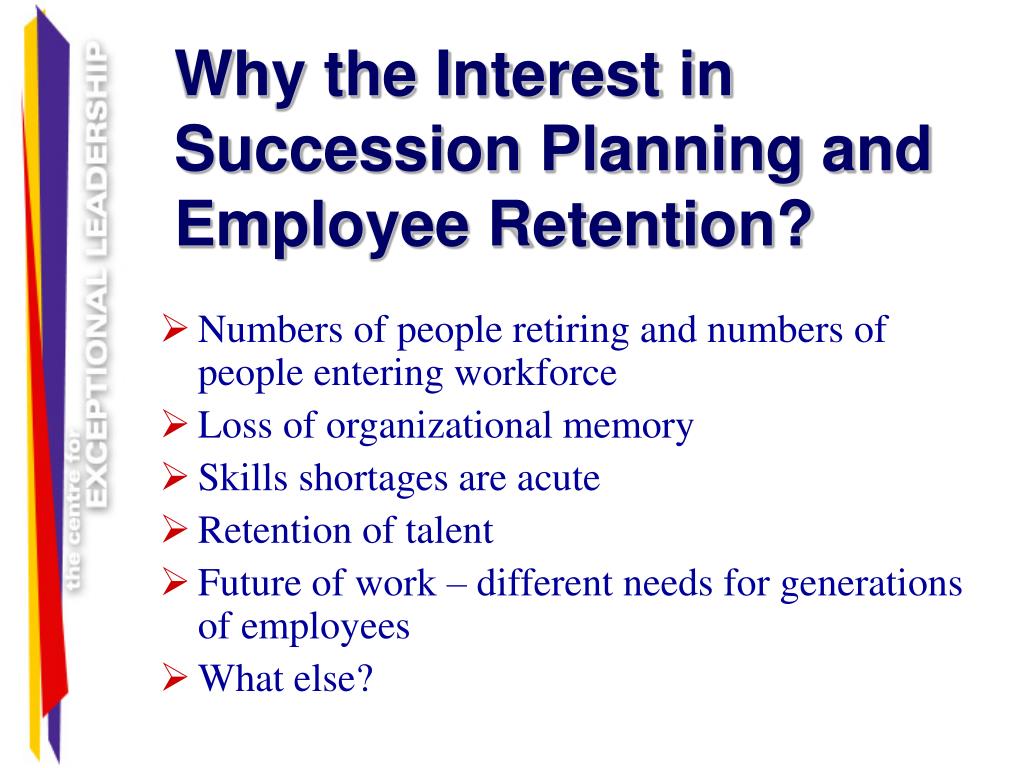 the centre for EXCEPTIONAL LEADERSHIP

Why the Interest in Succession Planning and Employee Retention?

➢ Numbers of people retiring and numbers of people entering workforce
➢ Loss of organizational memory
➢ Skills shortages are acute
➢ Retention of talent
➢ Future of work – different needs for generations of employees
➢ What else?